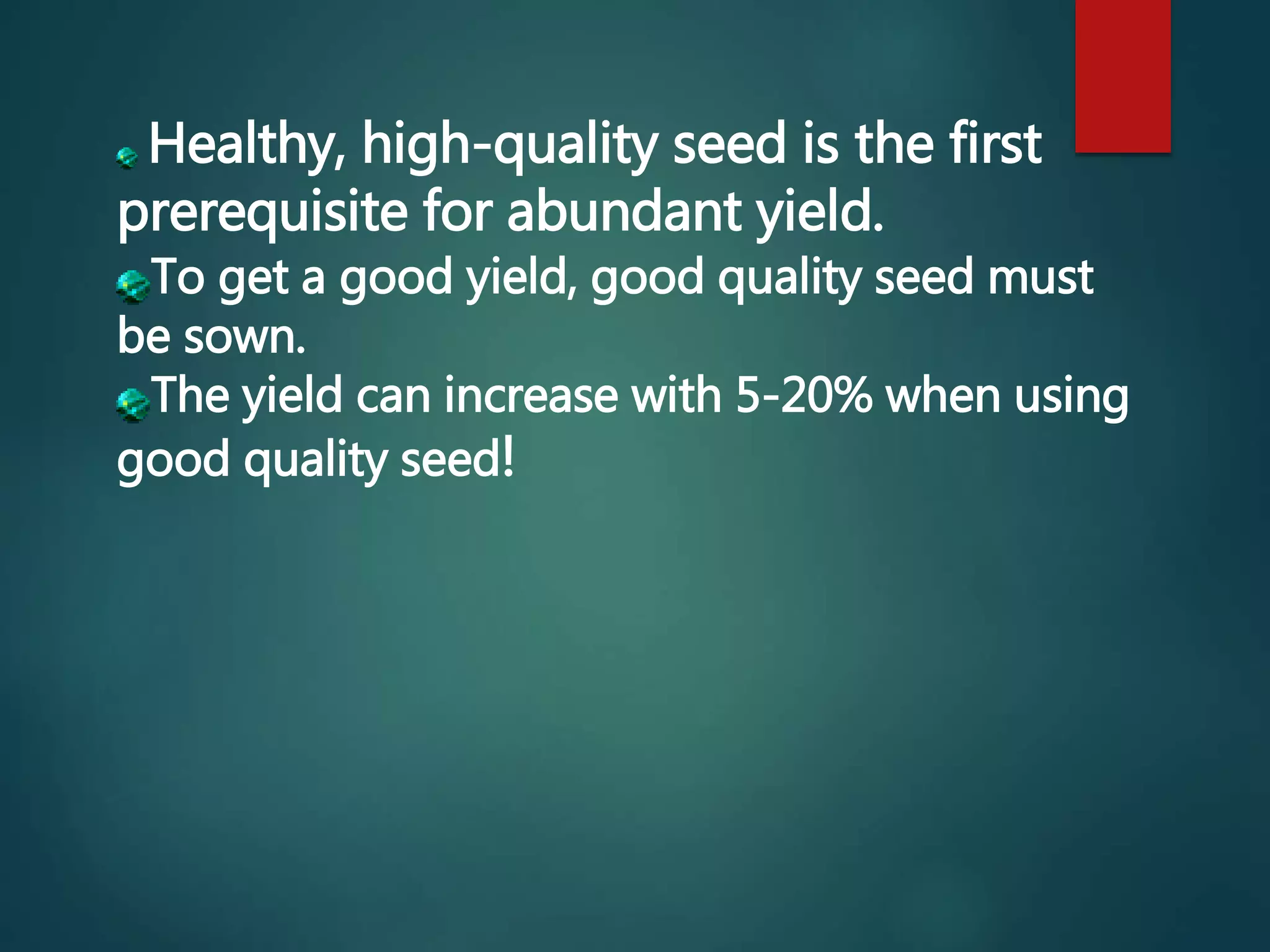 Healthy, high-quality seed is the first prerequisite for abundant yield.

To get a good yield, good quality seed must be sown.

The yield can increase with 5-20% when using good quality seed!